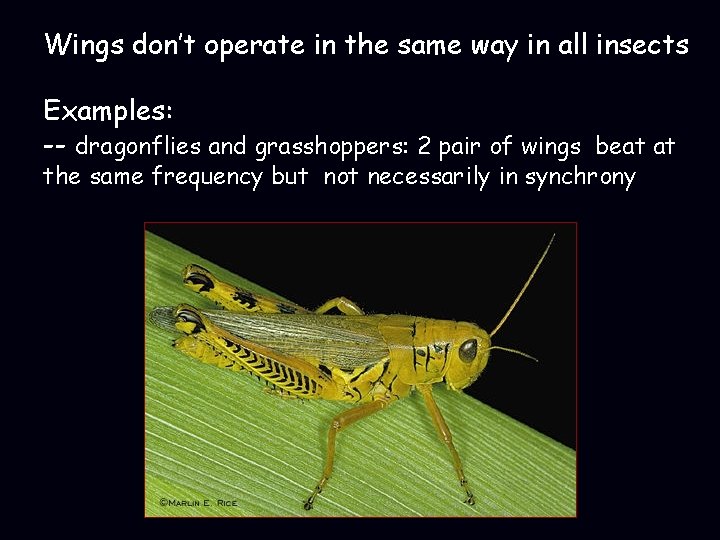 Wings don't operate in the same way in all insects

Examples:
-- dragonflies and grasshoppers: 2 pair of wings beat at the same frequency but not necessarily in synchrony

©MARLIN E. RICE